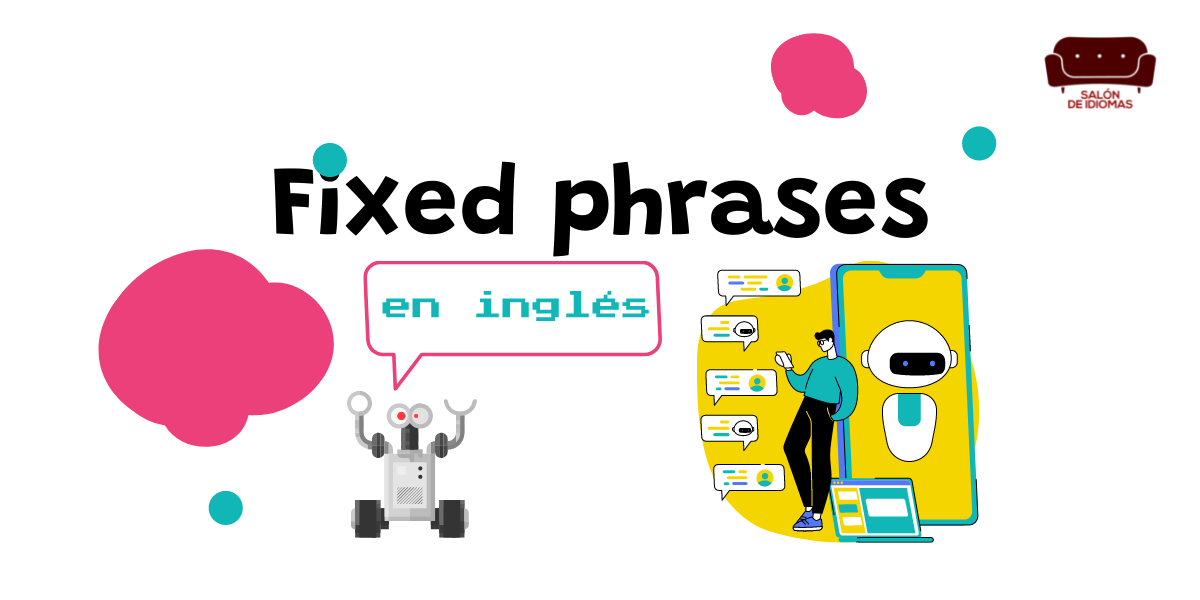 SALÓN DE IDIOMAS

Fixed phrases

en inglés